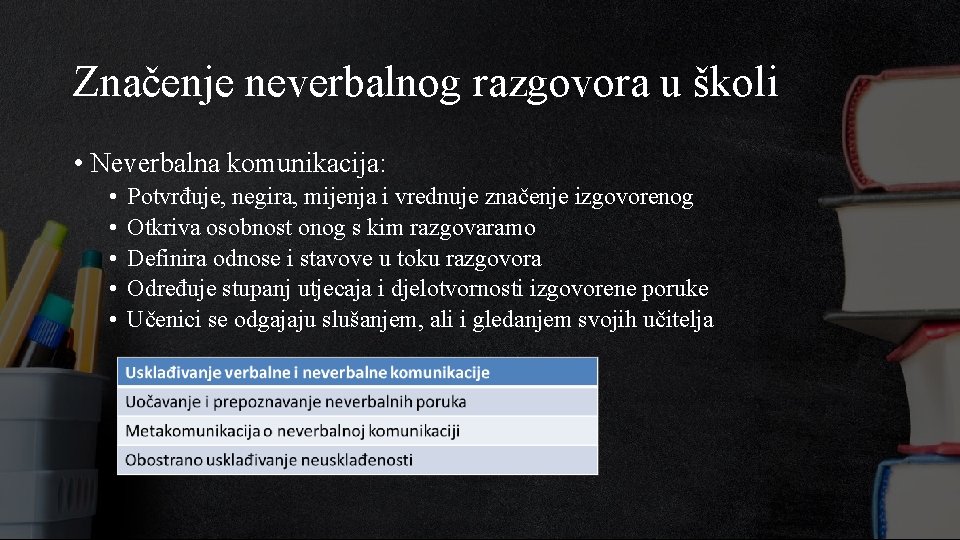 Značenje neverbalnog razgovora u školi

• Neverbalna komunikacija:
  • Potvrđuje, negira, mijenja i vrednuje značenje izgovorenog
  • Otkriva osobnost onog s kim razgovaramo
  • Definira odnose i stavove u toku razgovora
  • Određuje stupanj utjecaja i djelotvornosti izgovorene poruke
  • Učenici se odgajaju slušanjem, ali i gledanjem svojih učitelja

| Usklađivanje verbalne i neverbalne komunikacije |
|---|
| Uočavanje i prepoznavanje neverbalnih poruka |
| Metakomunikacija o neverbalnoj komunikaciji |
| Obostrano usklađivanje neusklađenosti |